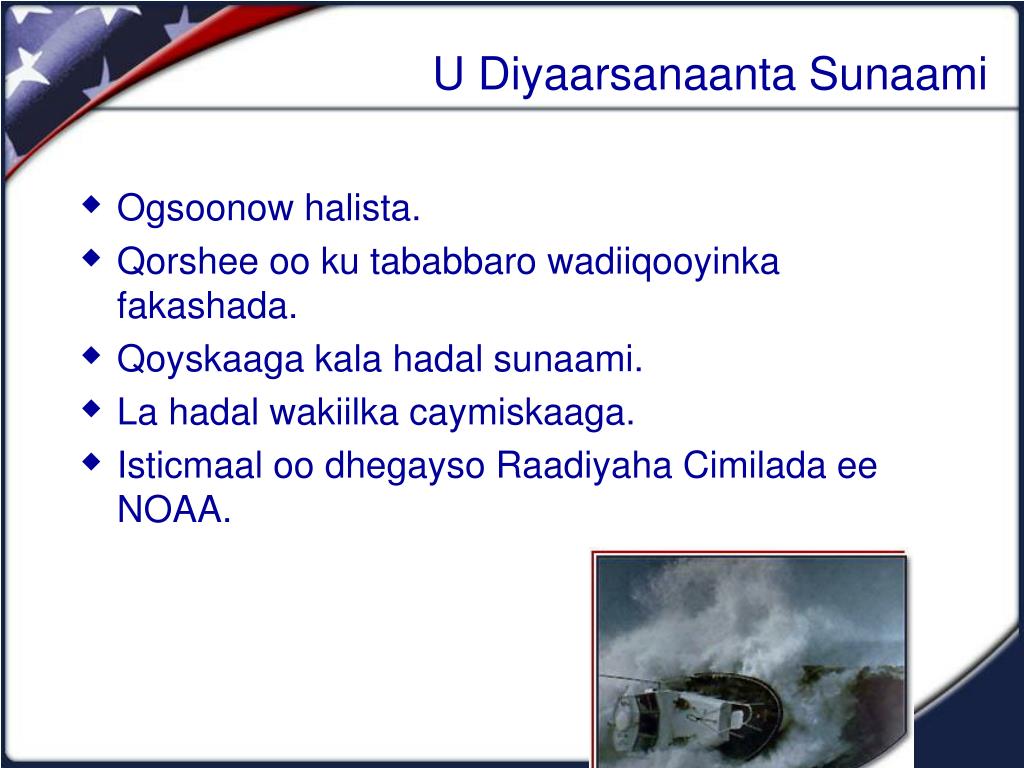 U Diyaarsanaanta Sunaami

- Ogsoonow halista.
- Qorshee oo ku tababbaro wadiiqooyinka fakashada.
- Qoyskaaga kala hadal sunaami.
- La hadal wakiilka caymiskaaga.
- Isticmaal oo dhegayso Raadiyaha Cimilada ee NOAA.